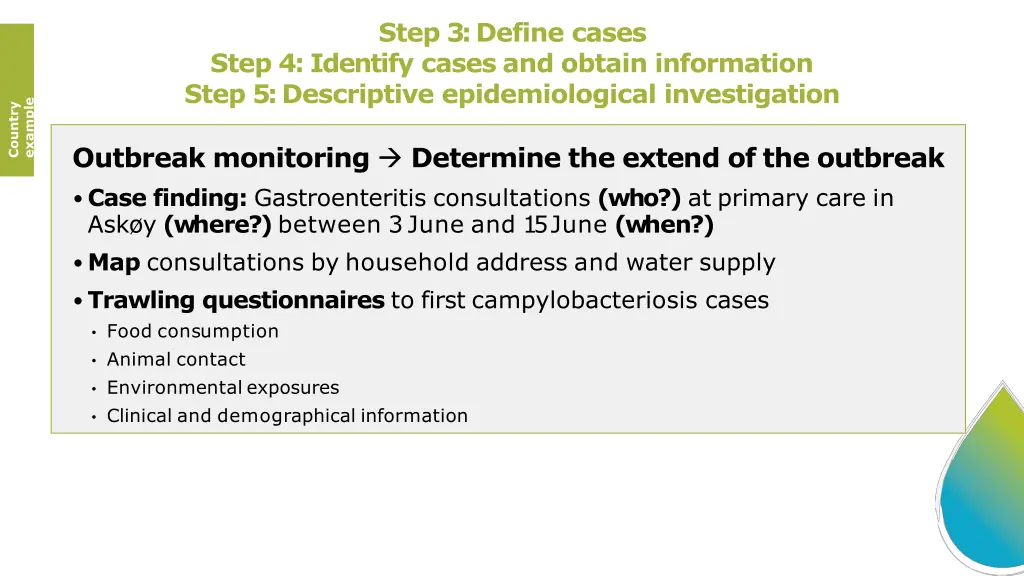 Country example

Step 3: Define cases
Step 4: Identify cases and obtain information
Step 5: Descriptive epidemiological investigation

Outbreak monitoring → Determine the extend of the outbreak

• Case finding: Gastroenteritis consultations (who?) at primary care in Askøy (where?) between 3 June and 15 June (when?)

• Map consultations by household address and water supply

• Trawling questionnaires to first campylobacteriosis cases
  • Food consumption
  • Animal contact
  • Environmental exposures
  • Clinical and demographical information